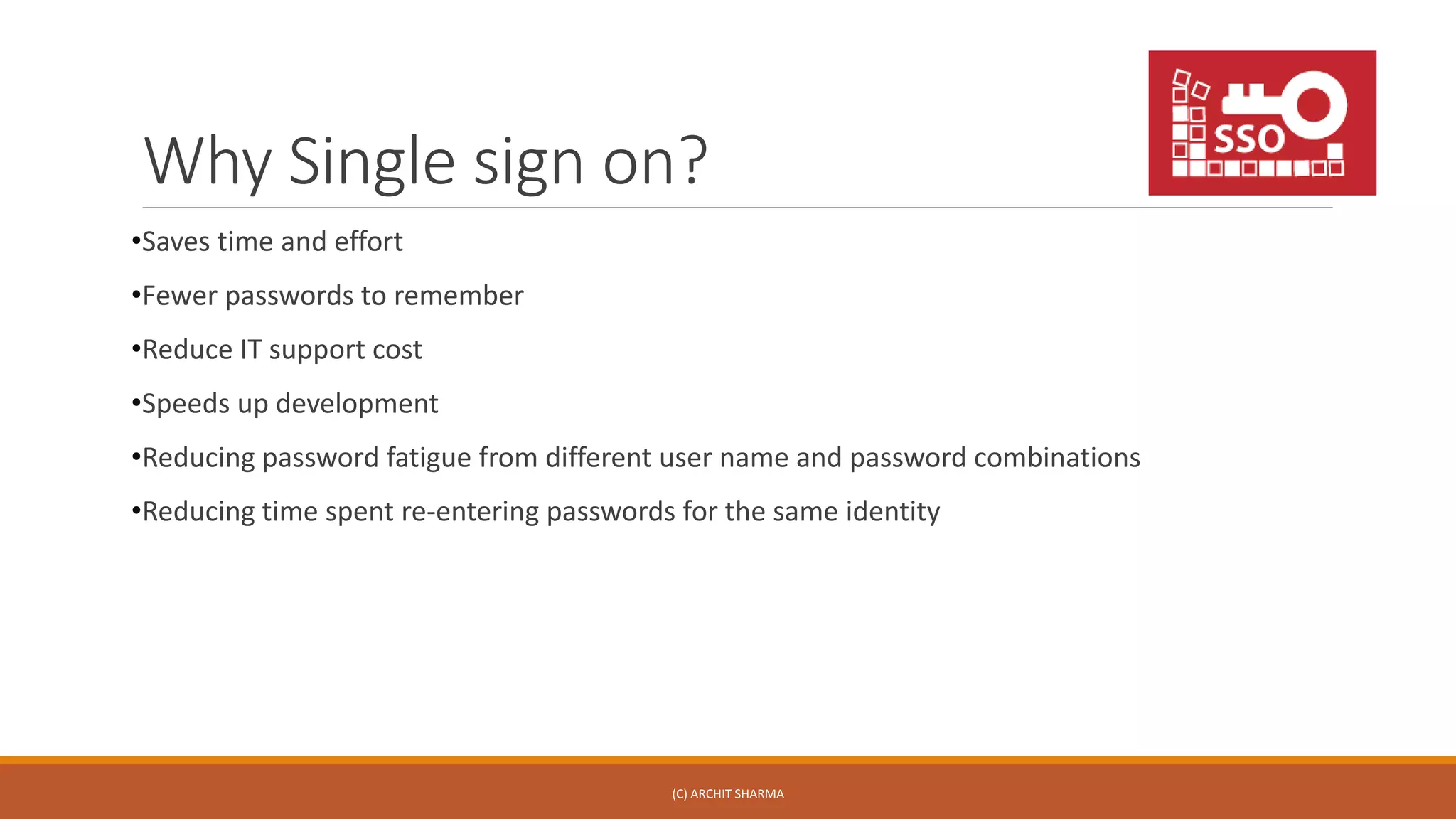 Why Single sign on?

SSO

•Saves time and effort

•Fewer passwords to remember

•Reduce IT support cost

•Speeds up development

•Reducing password fatigue from different user name and password combinations

•Reducing time spent re-entering passwords for the same identity

(C) ARCHIT SHARMA